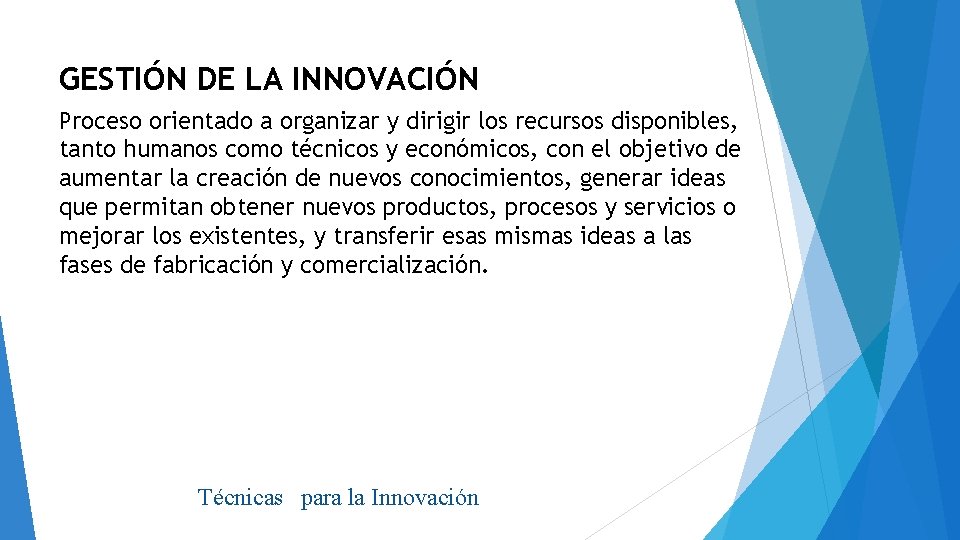 GESTIÓN DE LA INNOVACIÓN

Proceso orientado a organizar y dirigir los recursos disponibles, tanto humanos como técnicos y económicos, con el objetivo de aumentar la creación de nuevos conocimientos, generar ideas que permitan obtener nuevos productos, procesos y servicios o mejorar los existentes, y transferir esas mismas ideas a las fases de fabricación y comercialización.

Técnicas para la Innovación